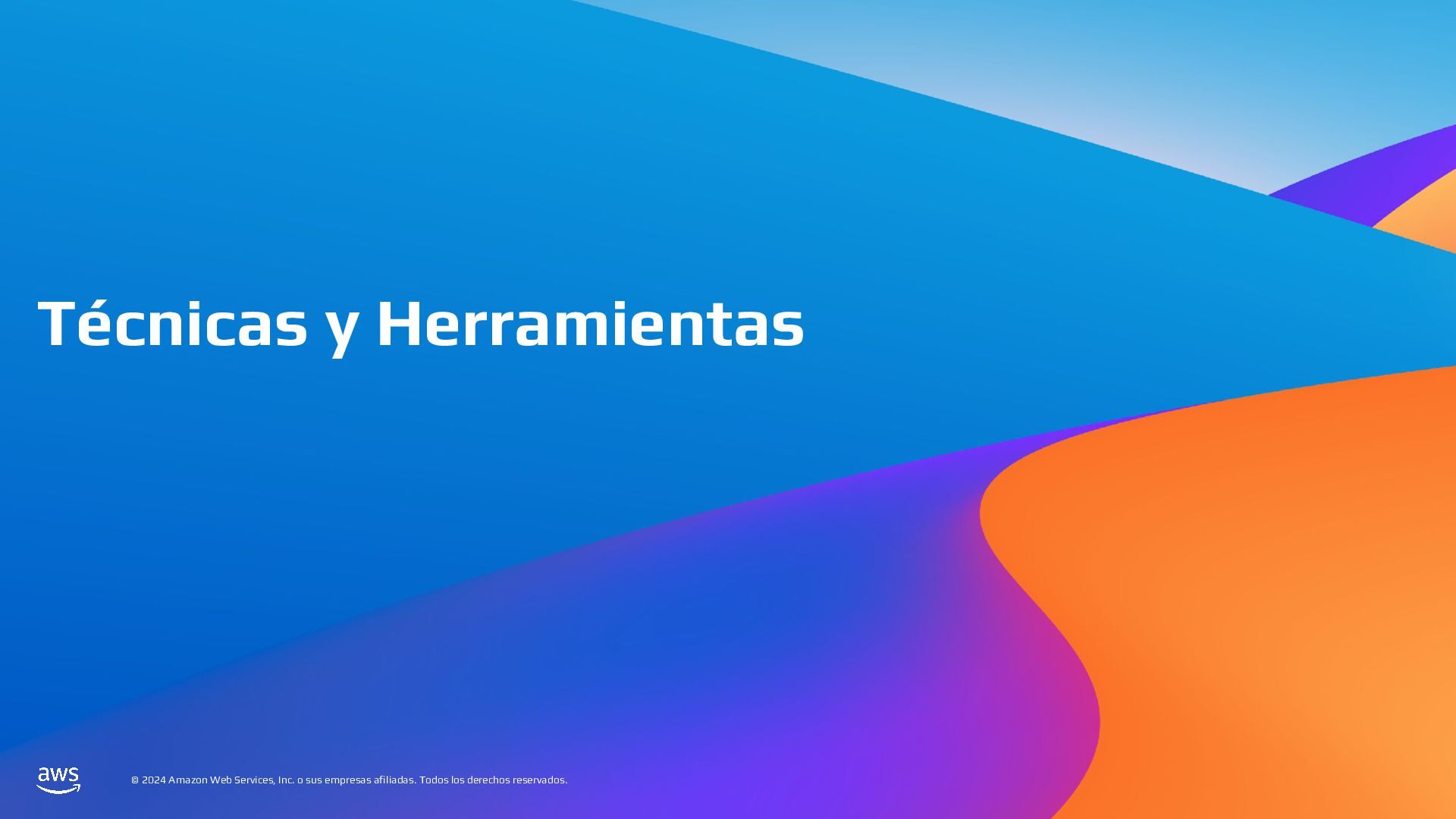 Técnicas y Herramientas

aws

© 2024 Amazon Web Services, Inc. o sus empresas afiliadas. Todos los derechos reservados.